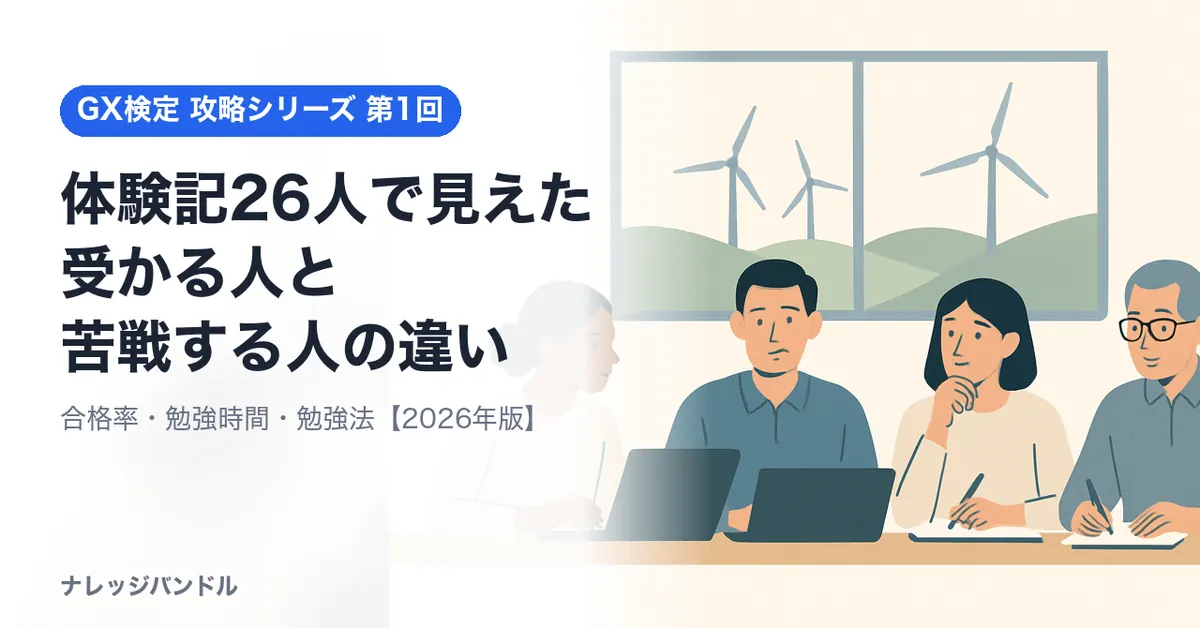 GX検定 攻略シリーズ 第1回

体験記26人で見えた
受かる人と
苦戦する人の違い

合格率・勉強時間・勉強法【2026年版】

ナレッジバンドル